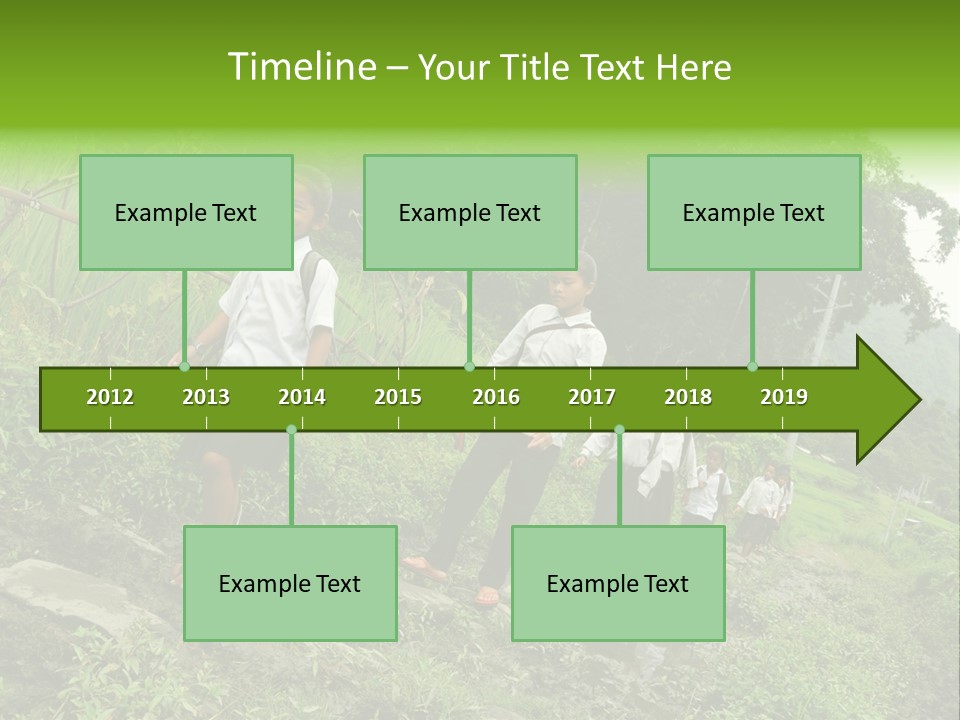 Timeline – Your Title Text Here

Example Text

Example Text

Example Text

2012 2013 2014 2015 2016 2017 2018 2019

Example Text

Example Text